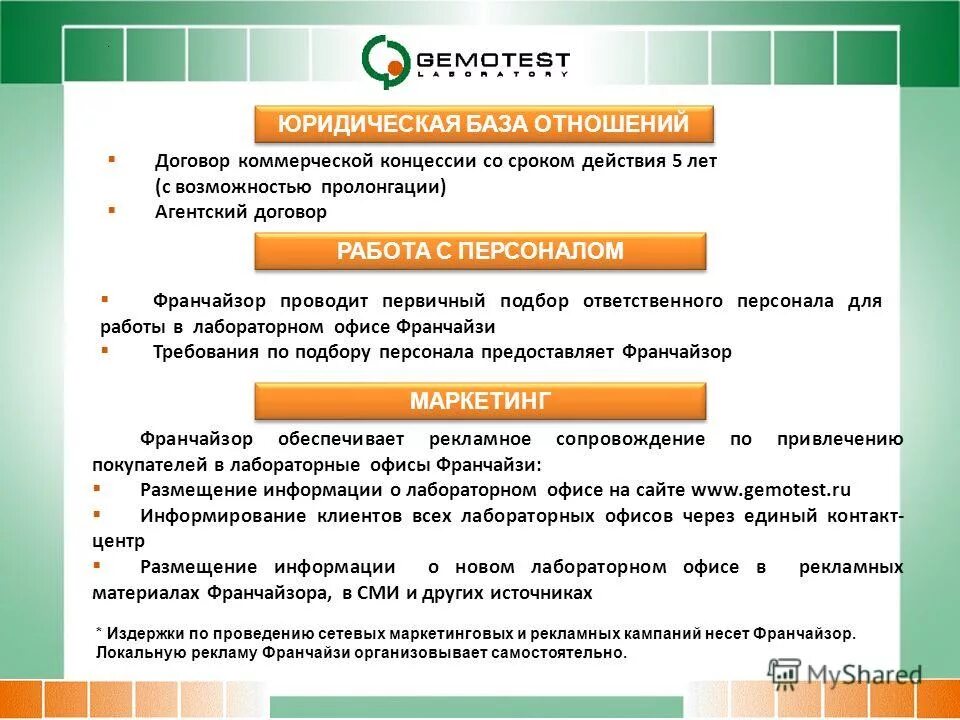 GEMOTEST
LABORATORY

ЮРИДИЧЕСКАЯ БАЗА ОТНОШЕНИЙ

▪ Договор коммерческой концессии со сроком действия 5 лет (с возможностью пролонгации)
▪ Агентский договор

РАБОТА С ПЕРСОНАЛОМ

▪ Франчайзор проводит первичный подбор ответственного персонала для работы в лабораторном офисе Франчайзи
▪ Требования по подбору персонала предоставляет Франчайзор

МАРКЕТИНГ

Франчайзор обеспечивает рекламное сопровождение по привлечению покупателей в лабораторные офисы Франчайзи:
▪ Размещение информации о лабораторном офисе на сайте www.gemotest.ru
▪ Информирование клиентов всех лабораторных офисов через единый контакт-центр
▪ Размещение информации о новом лабораторном офисе в рекламных материалах Франчайзора, в СМИ и других источниках

* Издержки по проведению сетевых маркетинговых и рекламных кампаний несет Франчайзор. Локальную рекламу Франчайзи организовывает самостоятельно.

MyShared